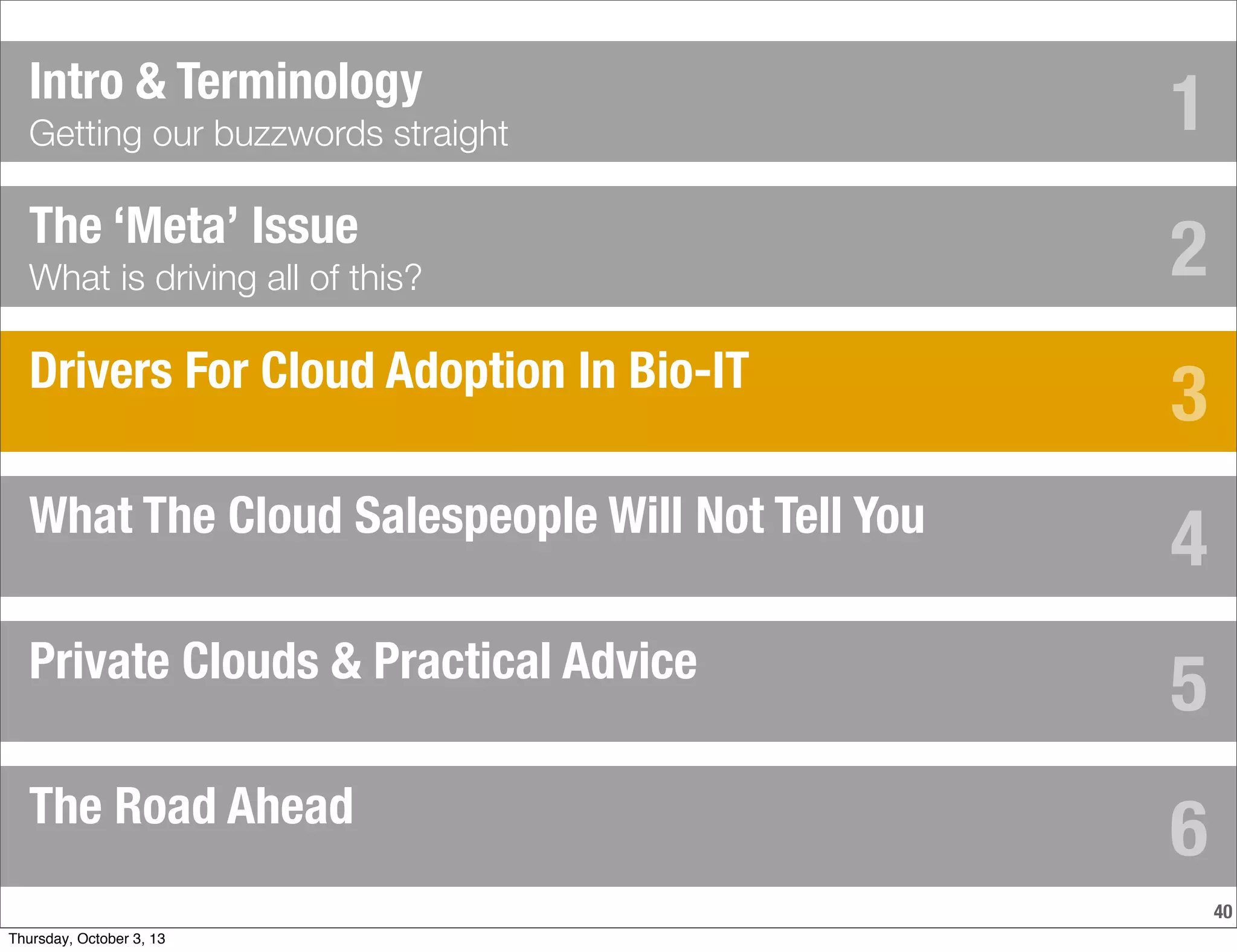 Intro & Terminology
Getting our buzzwords straight
1

The ‘Meta’ Issue
What is driving all of this?
2

Drivers For Cloud Adoption In Bio-IT
3

What The Cloud Salespeople Will Not Tell You
4

Private Clouds & Practical Advice
5

The Road Ahead
6

40

Thursday, October 3, 13